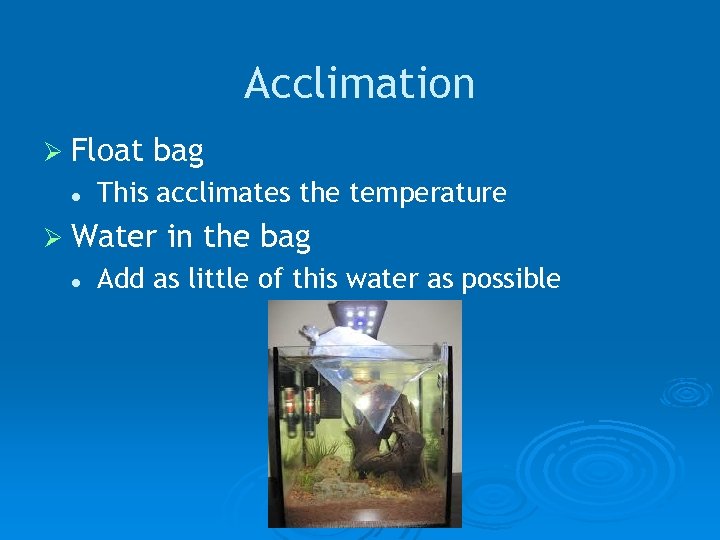 Acclimation

➢ Float bag
• This acclimates the temperature
➢ Water in the bag
• Add as little of this water as possible